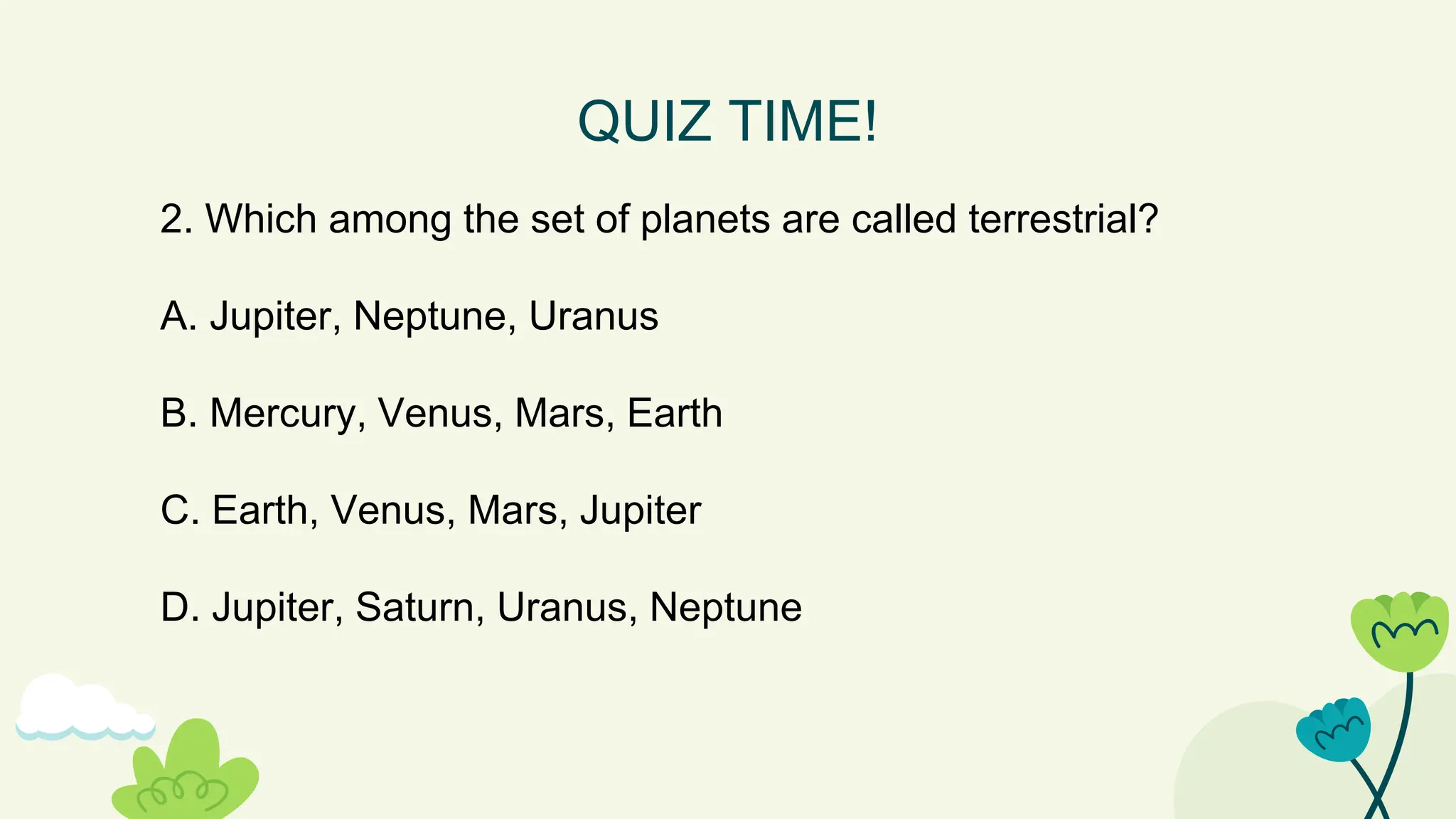 QUIZ TIME!

2. Which among the set of planets are called terrestrial?

A. Jupiter, Neptune, Uranus

B. Mercury, Venus, Mars, Earth

C. Earth, Venus, Mars, Jupiter

D. Jupiter, Saturn, Uranus, Neptune